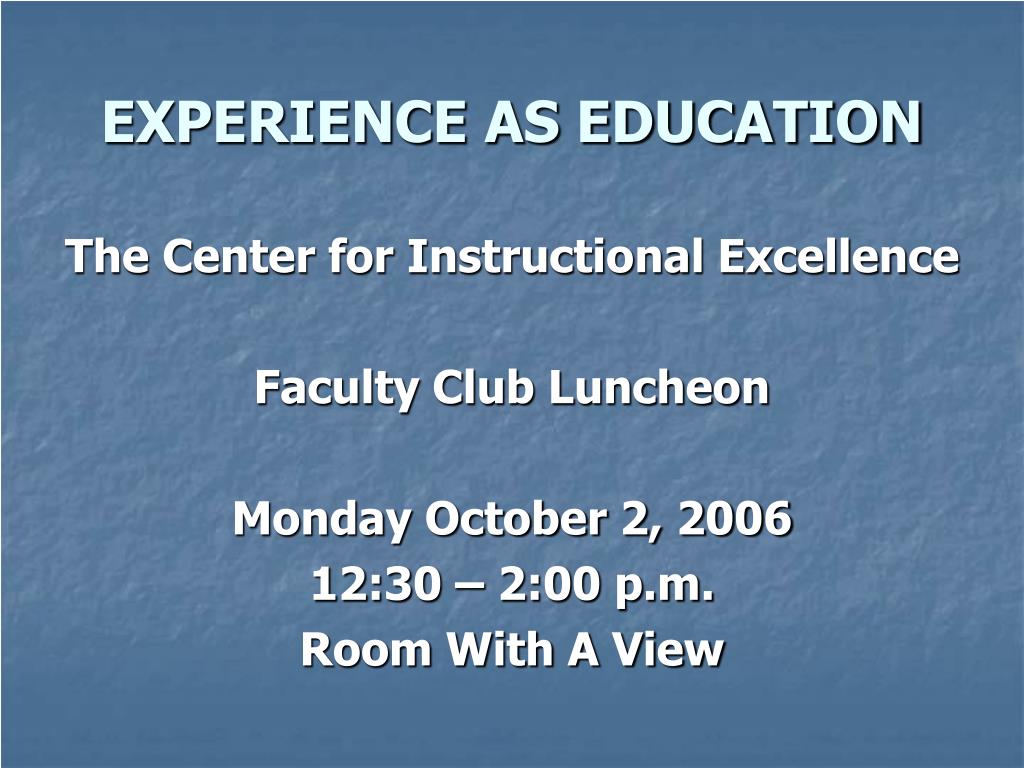 EXPERIENCE AS EDUCATION

The Center for Instructional Excellence

Faculty Club Luncheon

Monday October 2, 2006
12:30 – 2:00 p.m.
Room With A View